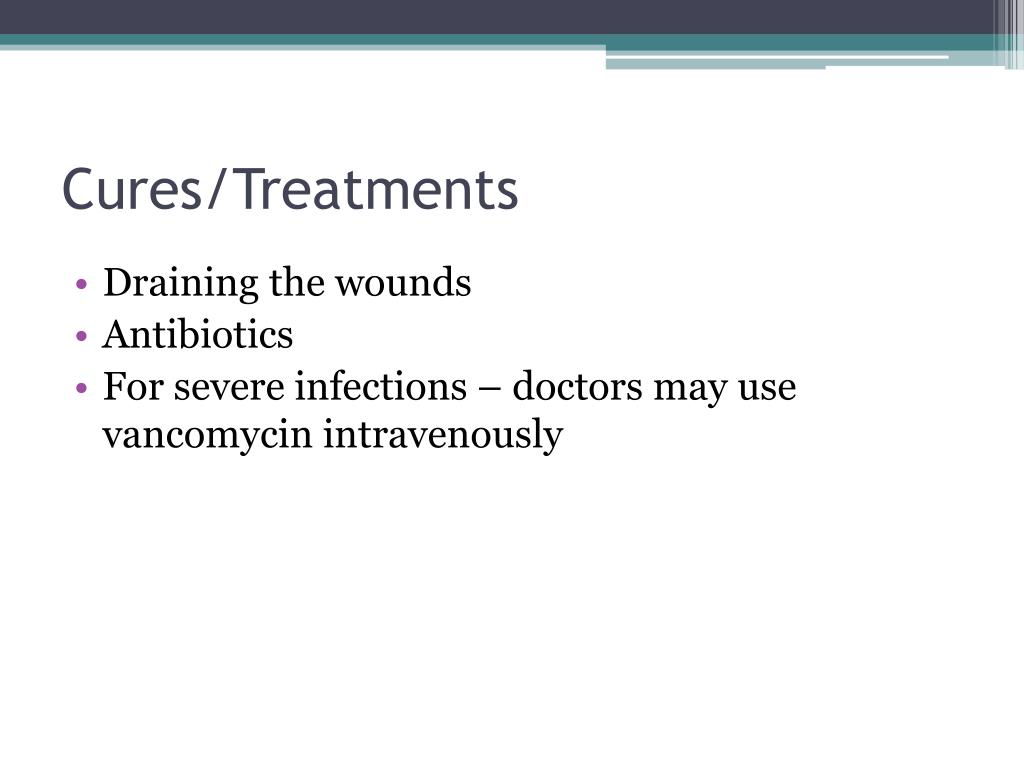 Cures/Treatments

• Draining the wounds
• Antibiotics
• For severe infections – doctors may use vancomycin intravenously